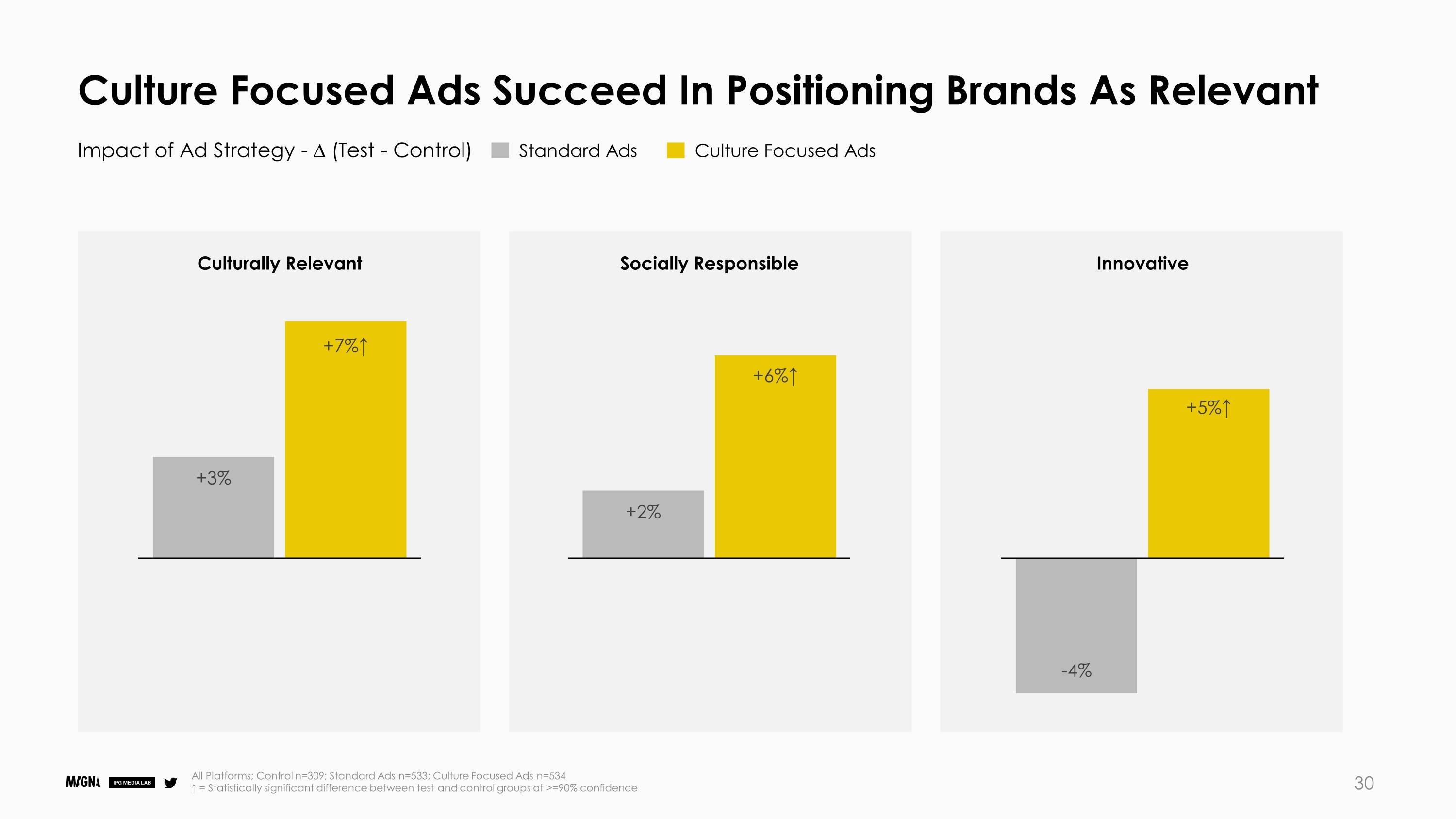 Culture Focused Ads Succeed In Positioning Brands As Relevant

Impact of Ad Strategy - Δ (Test - Control) Standard Ads Culture Focused Ads

Culturally Relevant

+3%

+7%↑

Socially Responsible

+2%

+6%↑

Innovative

-4%

+5%↑

MAGNA IPG MEDIA LAB

All Platforms; Control n=309; Standard Ads n=533; Culture Focused Ads n=534
↑ = Statistically significant difference between test and control groups at >=90% confidence

30